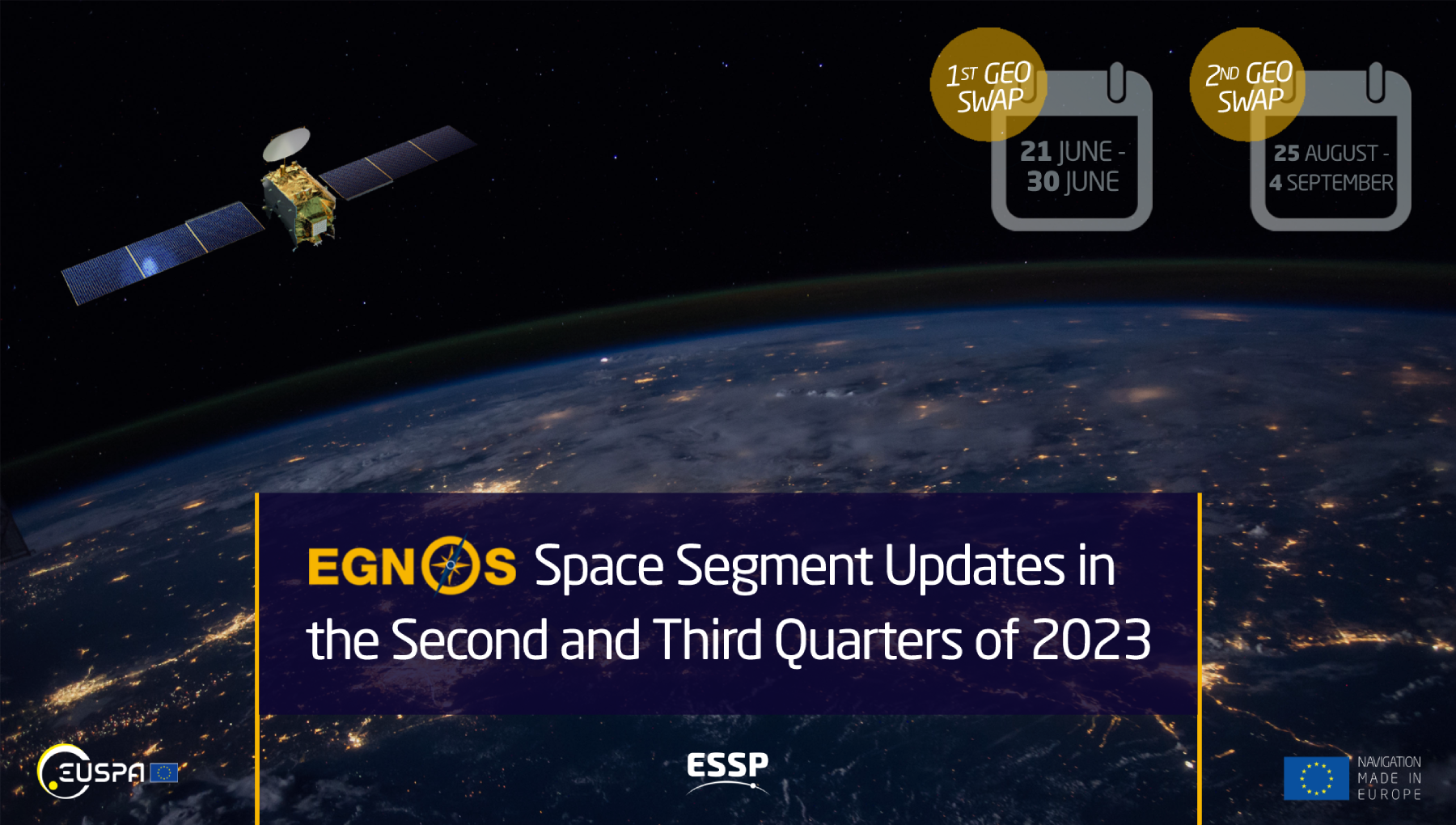 1ST GEO SWAP

21 JUNE - 30 JUNE

2ND GEO SWAP

25 AUGUST - 4 SEPTEMBER

EGNOS Space Segment Updates in the Second and Third Quarters of 2023

EUSPA

ESSP

NAVIGATION MADE IN EUROPE